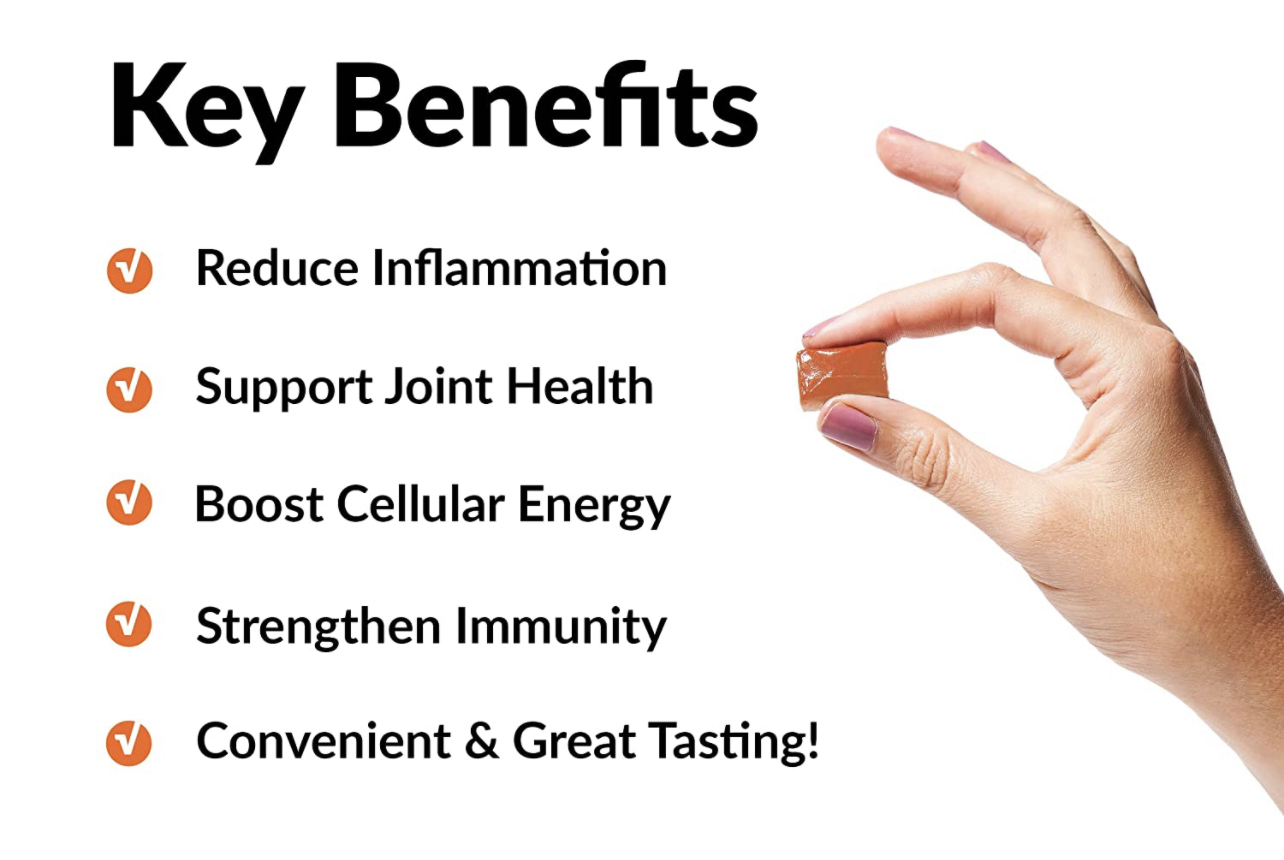 Key Benefits

Reduce Inflammation

Support Joint Health

Boost Cellular Energy

Strengthen Immunity

Convenient & Great Tasting!